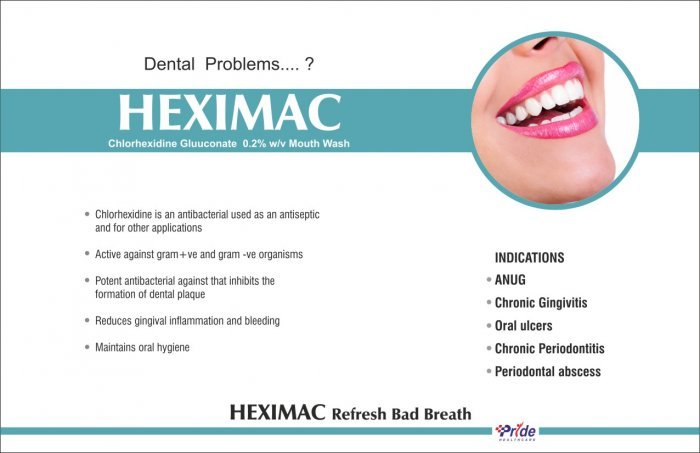 Dental Problems.... ?

HEXIMAC

Chlorhexidine Gluuconate 0.2% w/v Mouth Wash

• Chlorhexidine is an antibacterial used as an antiseptic and for other applications

• Active against gram+ve and gram -ve organisms

• Potent antibacterial against that inhibits the formation of dental plaque

• Reduces gingival inflammation and bleeding

• Maintains oral hygiene

INDICATIONS

• ANUG

• Chronic Gingivitis

• Oral ulcers

• Chronic Periodontitis

• Periodontal abscess

HEXIMAC Refresh Bad Breath

Pride HEALTHCARE